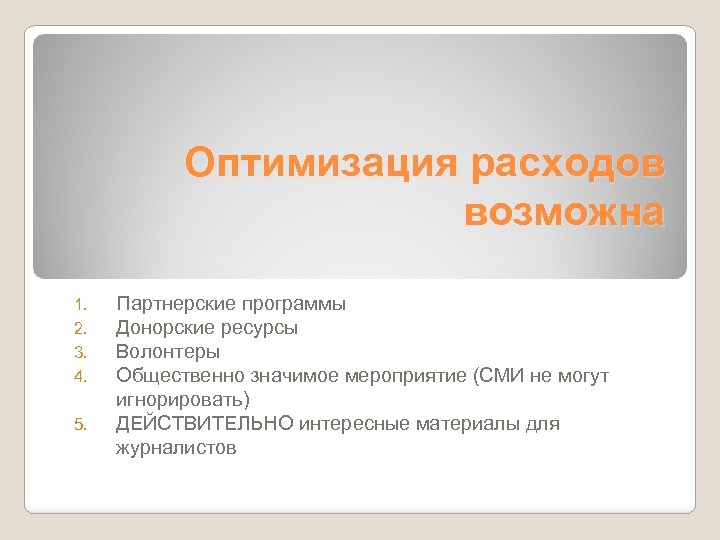 Оптимизация расходов возможна

1. Партнерские программы
2. Донорские ресурсы
3. Волонтеры
4. Общественно значимое мероприятие (СМИ не могут игнорировать)
5. ДЕЙСТВИТЕЛЬНО интересные материалы для журналистов